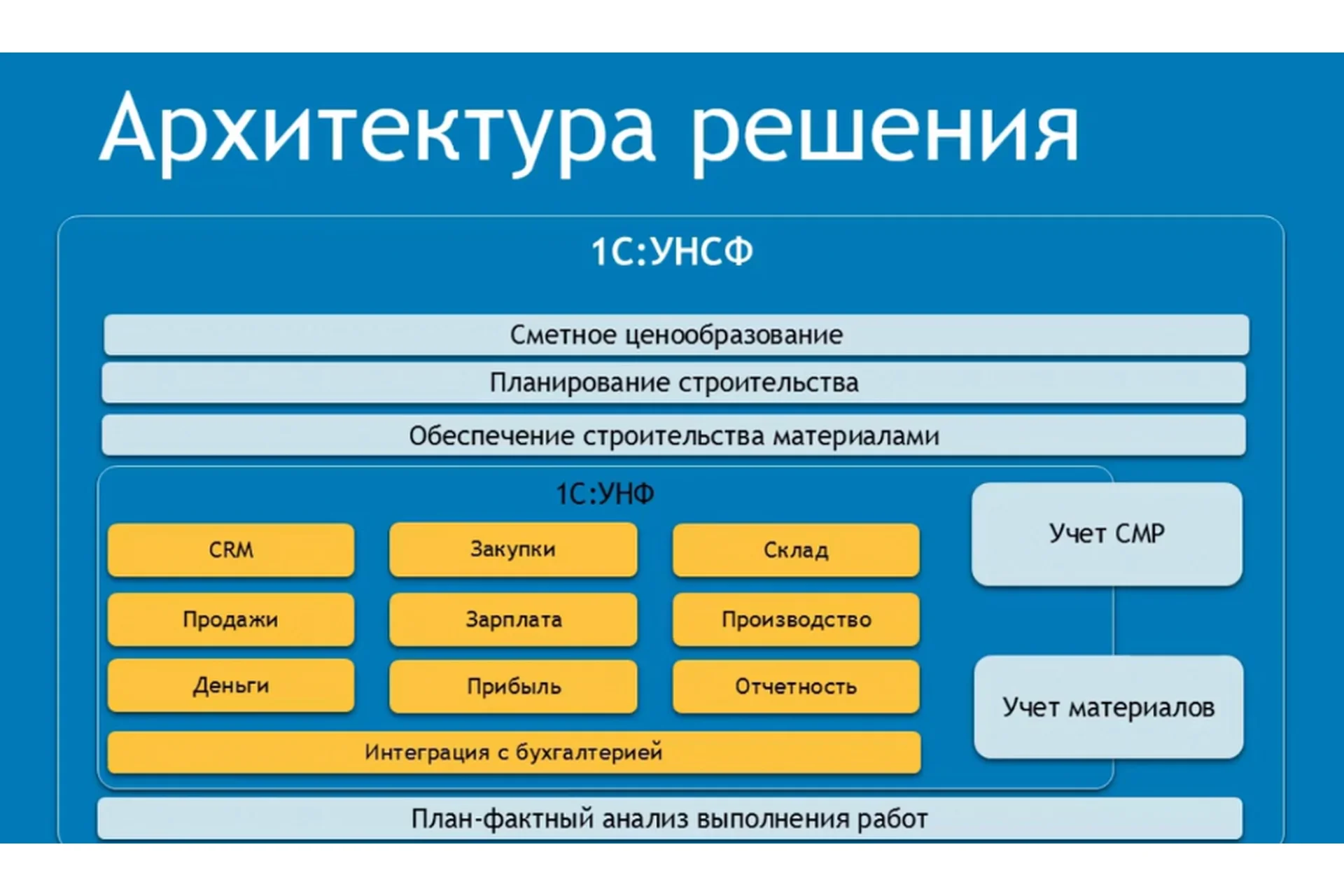 Архитектура решения

1С:УНСФ

Сметное ценообразование

Планирование строительства

Обеспечение строительства материалами

1С:УНФ

CRM

Закупки

Склад

Продажи

Зарплата

Производство

Деньги

Прибыль

Отчетность

Интеграция с бухгалтерией

Учет СМР

Учет материалов

План-фактный анализ выполнения работ